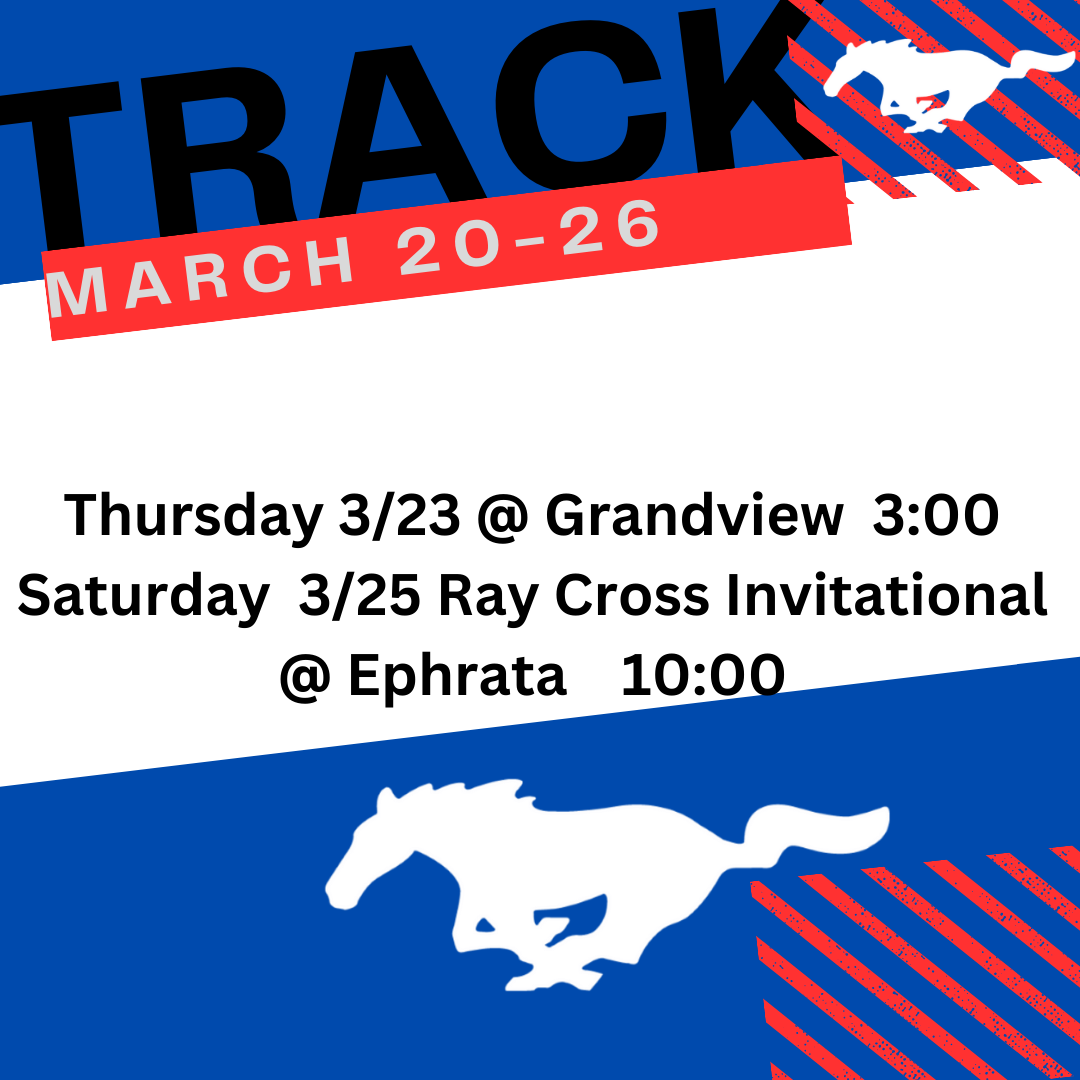 TRACK
MARCH 20-26

Thursday 3/23 @ Grandview 3:00
Saturday 3/25 Ray Cross Invitational @ Ephrata 10:00